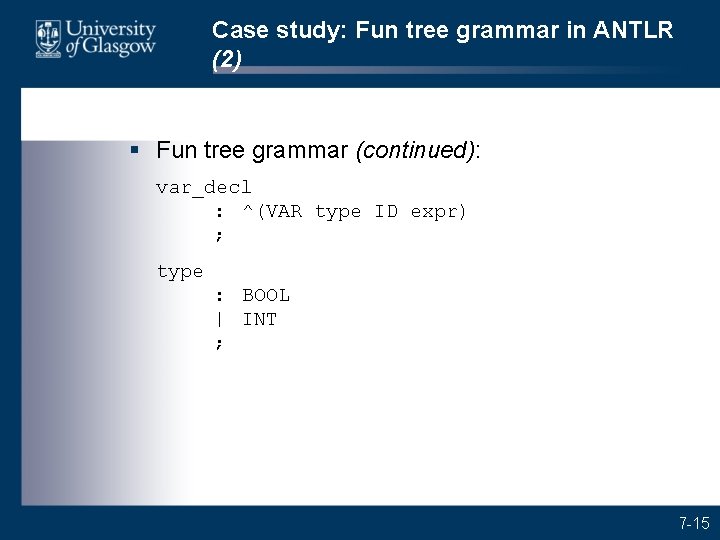 University of Glasgow

Case study: Fun tree grammar in ANTLR (2)

▪ Fun tree grammar (continued):

var_decl
    : ^(VAR type ID expr)
    ;

type
    : BOOL
    | INT
    ;

7-15